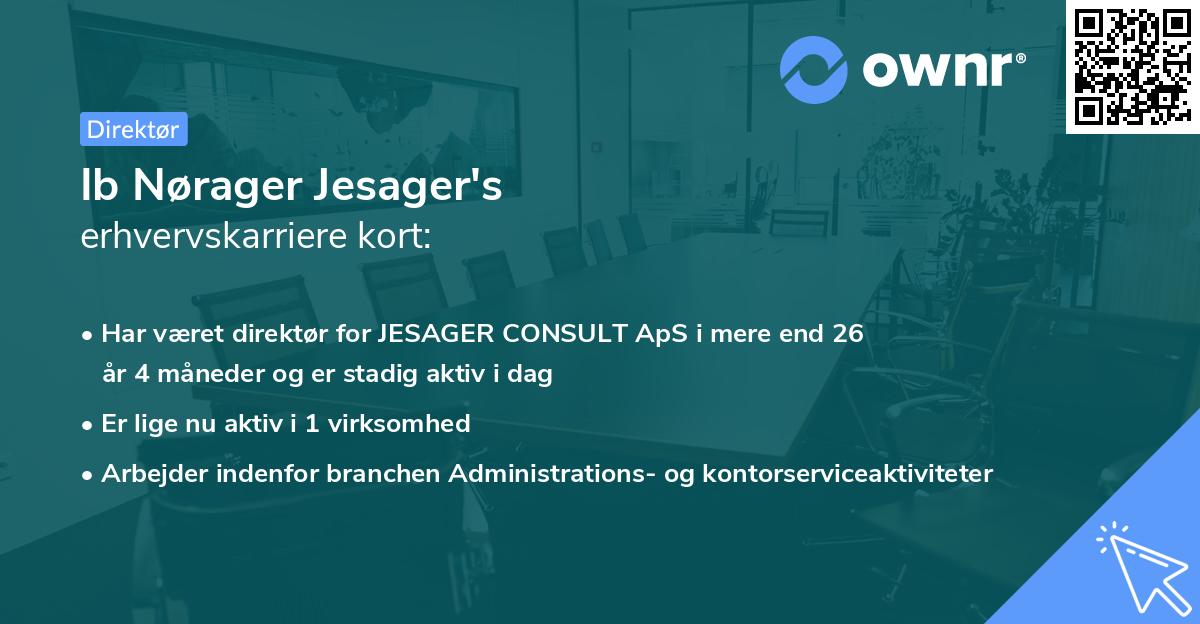 ownr®

Direktør

Ib Nørager Jesager's
erhvervskarriere kort:

• Har været direktør for JESAGER CONSULT ApS i mere end 26 år 4 måneder og er stadig aktiv i dag
• Er lige nu aktiv i 1 virksomhed
• Arbejder indenfor branchen Administrations- og kontorserviceaktiviteter